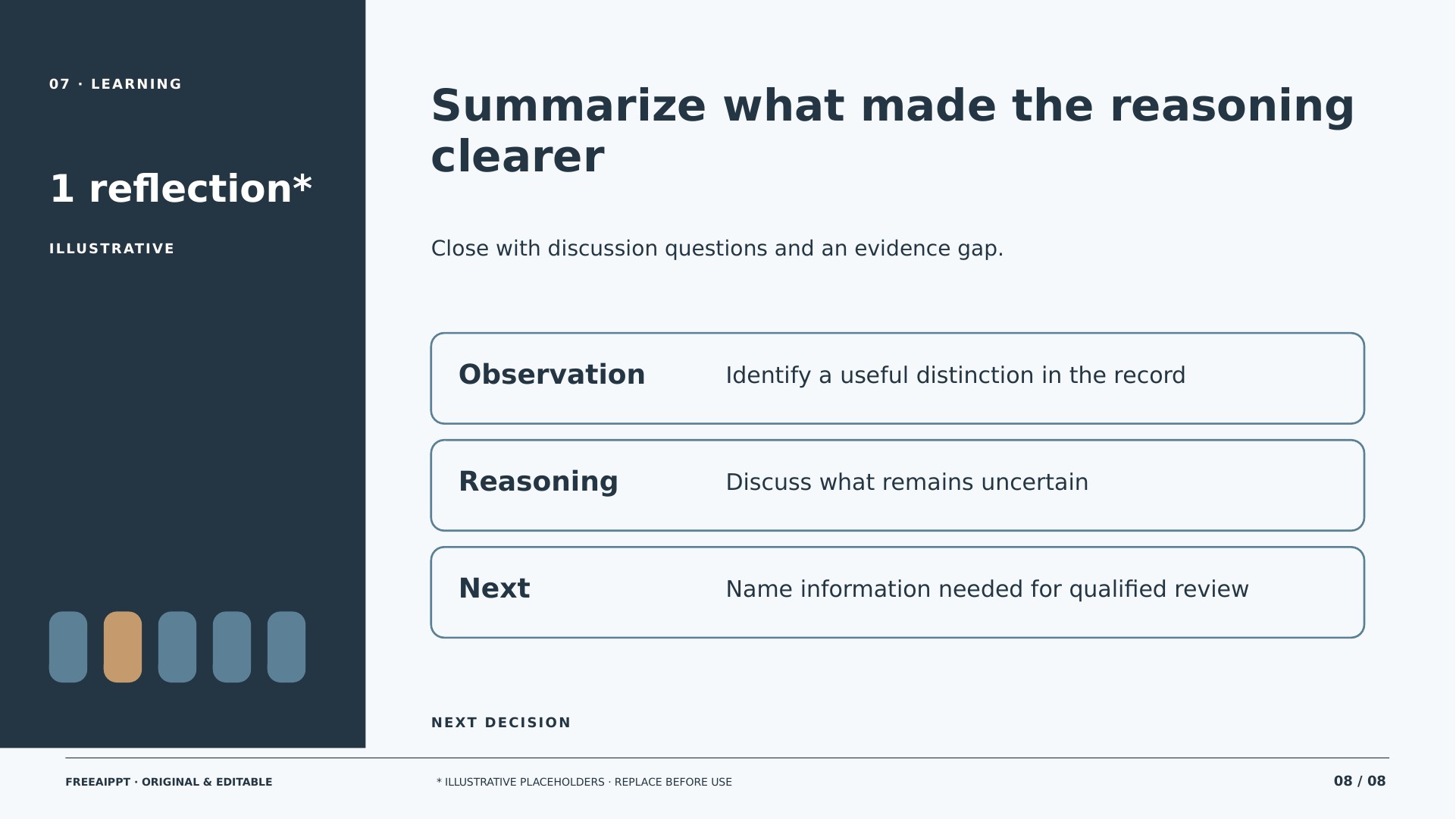 07 · LEARNING

1 reflection*

ILLUSTRATIVE

Summarize what made the reasoning clearer

Close with discussion questions and an evidence gap.

Observation
Identify a useful distinction in the record

Reasoning
Discuss what remains uncertain

Next
Name information needed for qualified review

NEXT DECISION

FREEAIPPT · ORIGINAL & EDITABLE

* ILLUSTRATIVE PLACEHOLDERS · REPLACE BEFORE USE

08 / 08